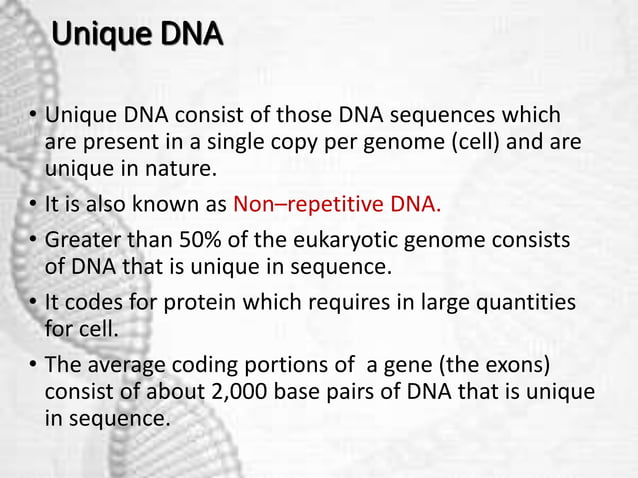 Unique DNA

• Unique DNA consist of those DNA sequences which are present in a single copy per genome (cell) and are unique in nature.

• It is also known as Non–repetitive DNA.

• Greater than 50% of the eukaryotic genome consists of DNA that is unique in sequence.

• It codes for protein which requires in large quantities for cell.

• The average coding portions of a gene (the exons) consist of about 2,000 base pairs of DNA that is unique in sequence.